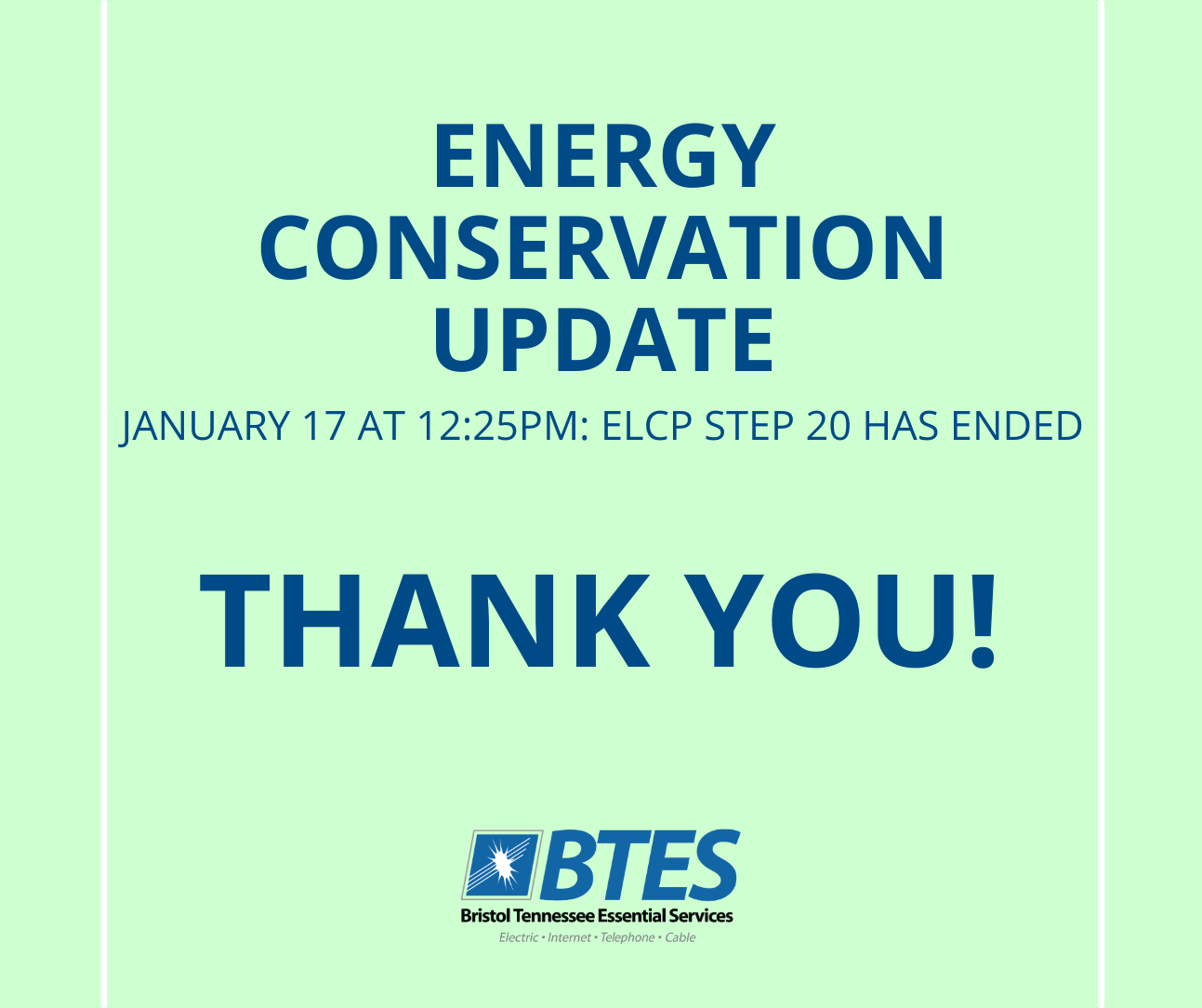 ENERGY CONSERVATION UPDATE

JANUARY 17 AT 12:25PM: ELCP STEP 20 HAS ENDED

THANK YOU!

BTES
Bristol Tennessee Essential Services
Electric • Internet • Telephone • Cable